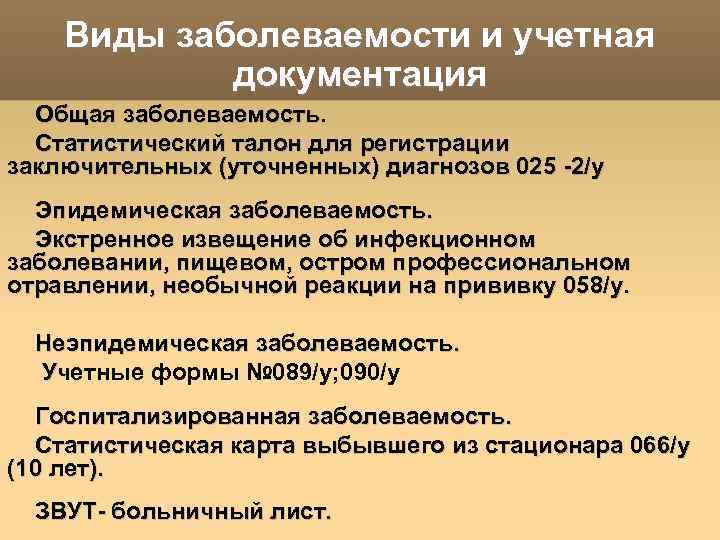 Виды заболеваемости и учетная документация

Общая заболеваемость.

Статистический талон для регистрации заключительных (уточненных) диагнозов 025 -2/у

Эпидемическая заболеваемость.

Экстренное извещение об инфекционном заболевании, пищевом, остром профессиональном отравлении, необычной реакции на прививку 058/у.

Неэпидемическая заболеваемость.

Учетные формы №089/у;090/у

Госпитализированная заболеваемость.

Статистическая карта выбывшего из стационара 066/у (10 лет).

ЗВУТ- больничный лист.